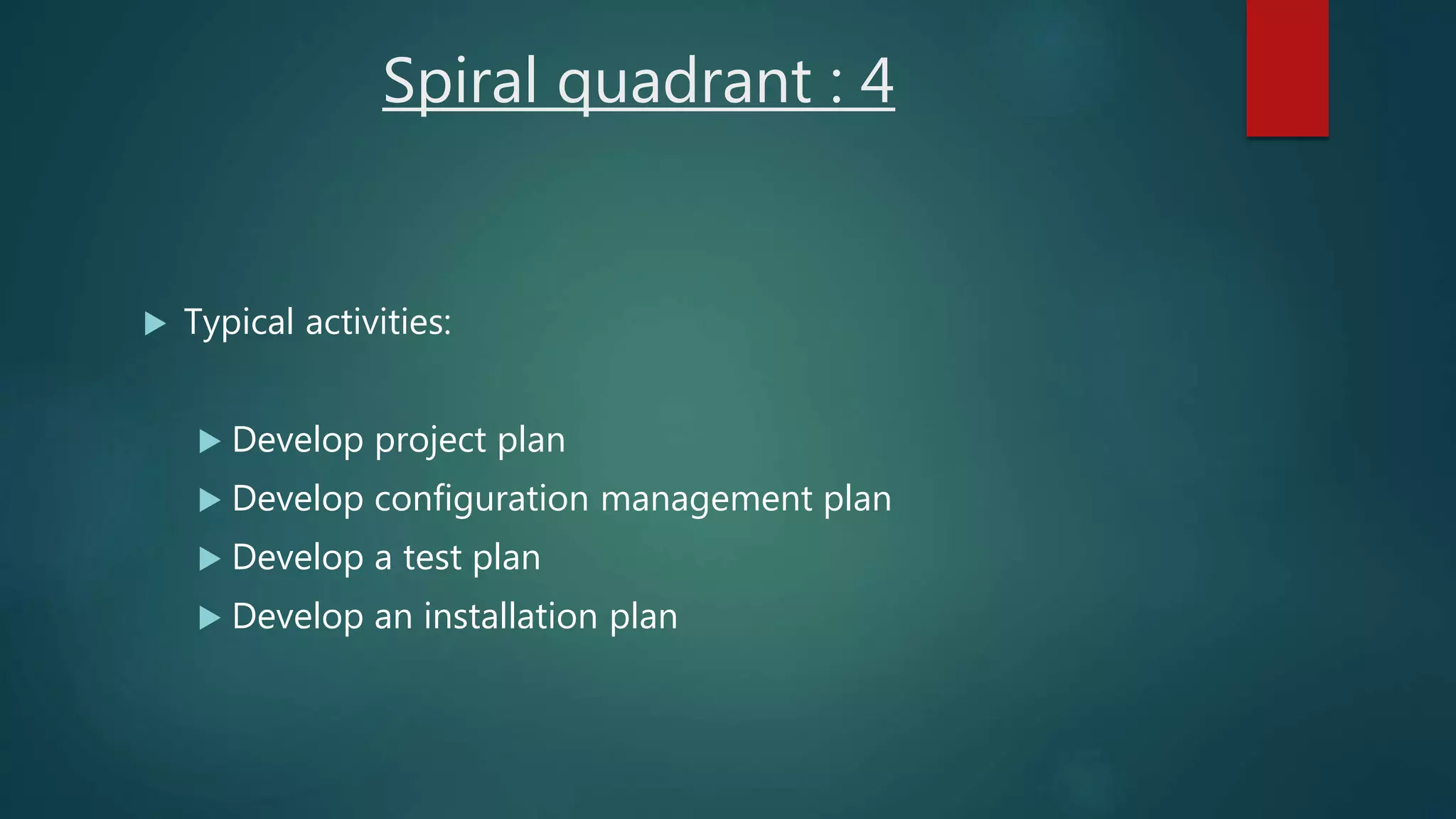 Spiral quadrant : 4

Typical activities:

Develop project plan
Develop configuration management plan
Develop a test plan
Develop an installation plan